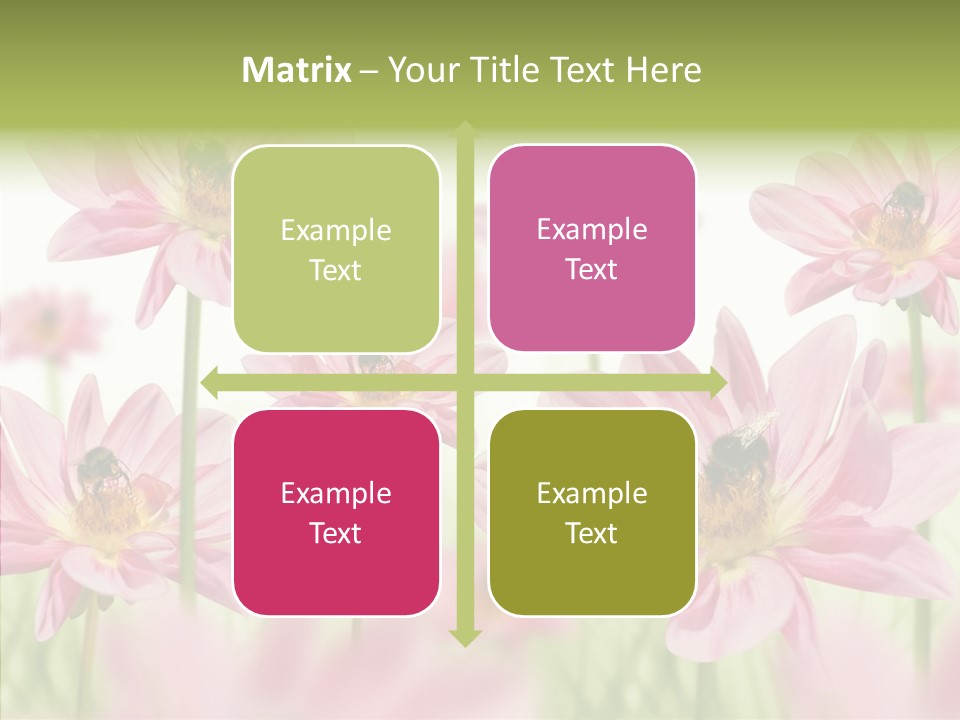 Matrix – Your Title Text Here

Example Text

Example Text

Example Text

Example Text